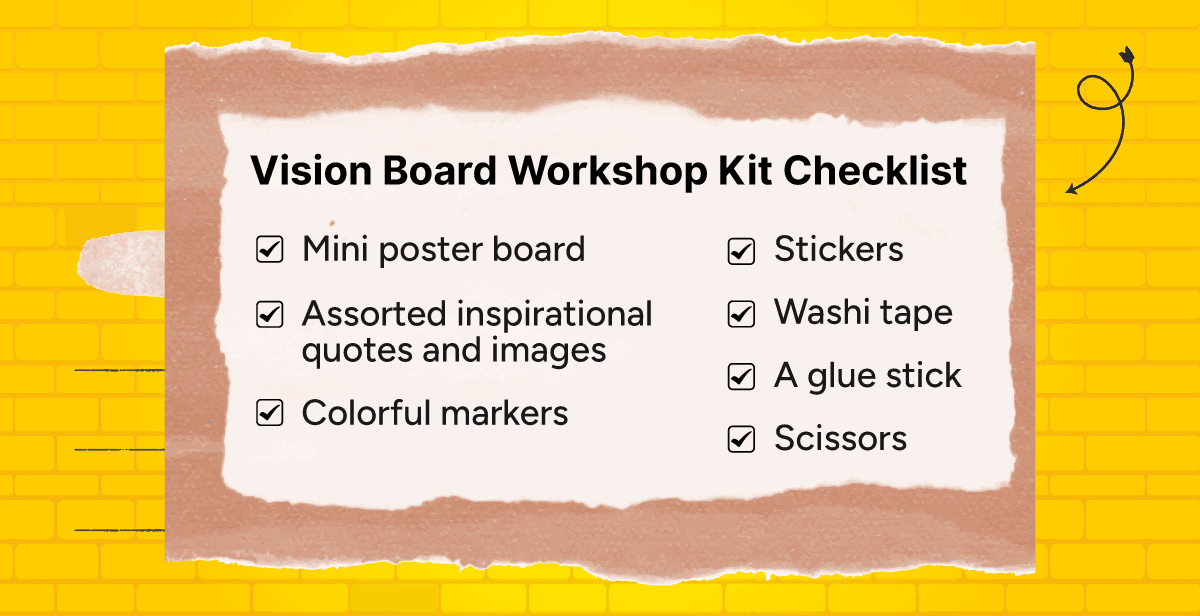 Vision Board Workshop Kit Checklist

☑ Mini poster board
☑ Assorted inspirational quotes and images
☑ Colorful markers

☑ Stickers
☑ Washi tape
☑ A glue stick
☑ Scissors